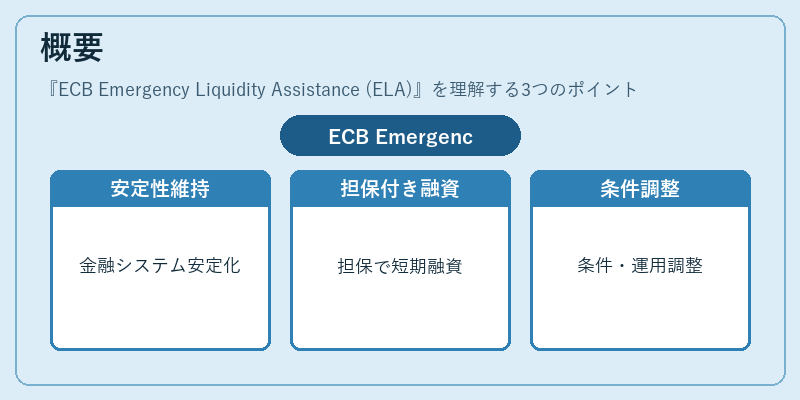 概要

『ECB Emergency Liquidity Assistance (ELA)』を理解する3つのポイント

ECB Emergenc

安定性維持

金融システム安定化

担保付き融資

担保で短期融資

条件調整

条件・運用調整